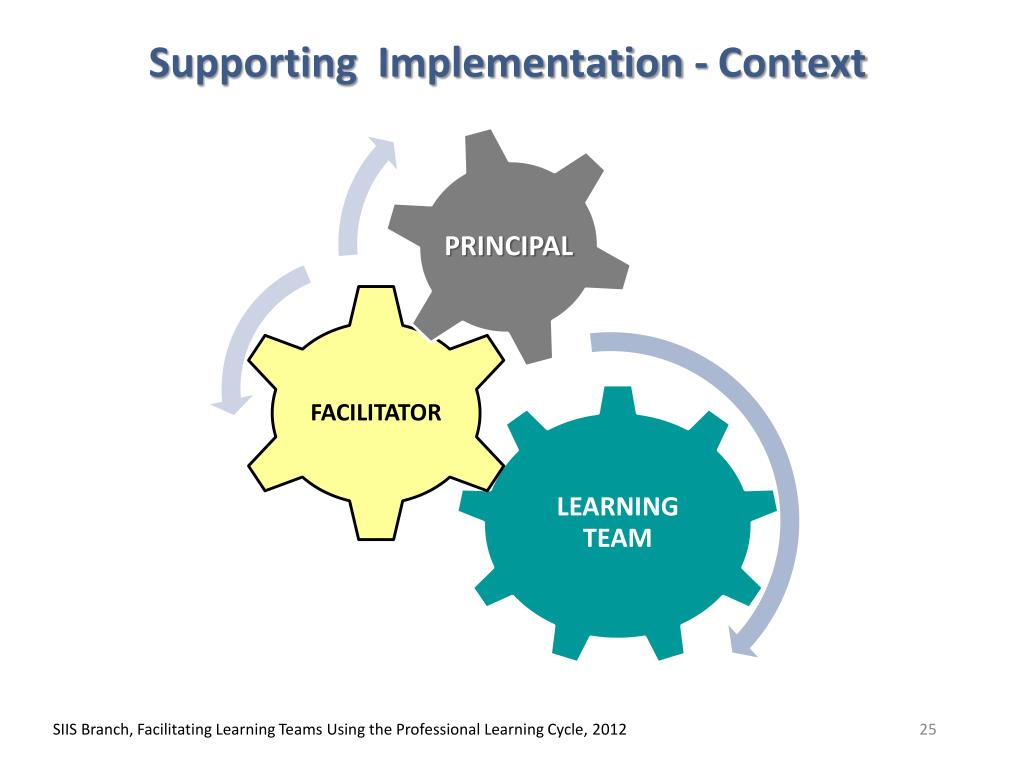 Supporting Implementation - Context

PRINCIPAL

FACILITATOR

LEARNING TEAM

SIIS Branch, Facilitating Learning Teams Using the Professional Learning Cycle, 2012

25